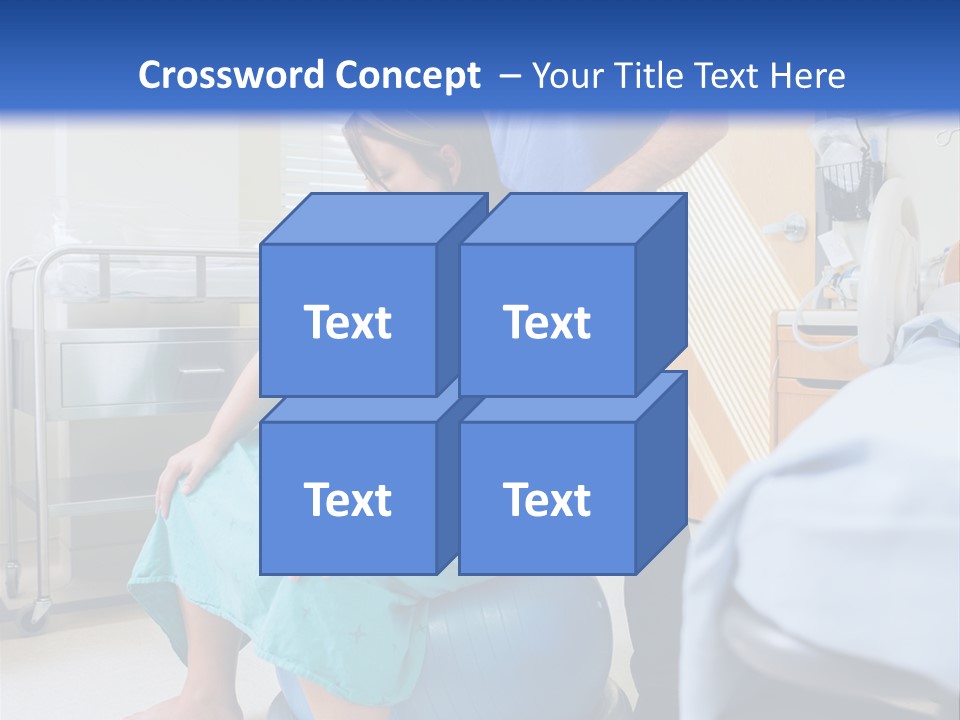 Crossword Concept – Your Title Text Here

Text

Text

Text

Text